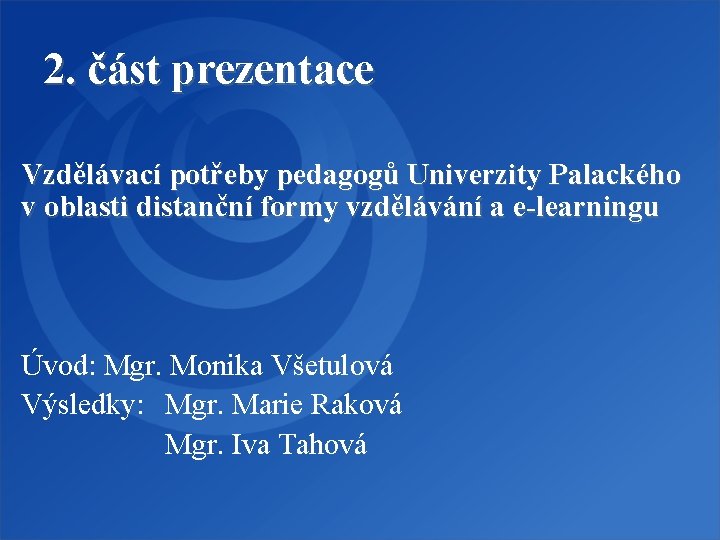 2. část prezentace

Vzdělávací potřeby pedagogů Univerzity Palackého v oblasti distanční formy vzdělávání a e-learningu

Úvod: Mgr. Monika Všetulová
Výsledky: Mgr. Marie Raková
Mgr. Iva Tahová